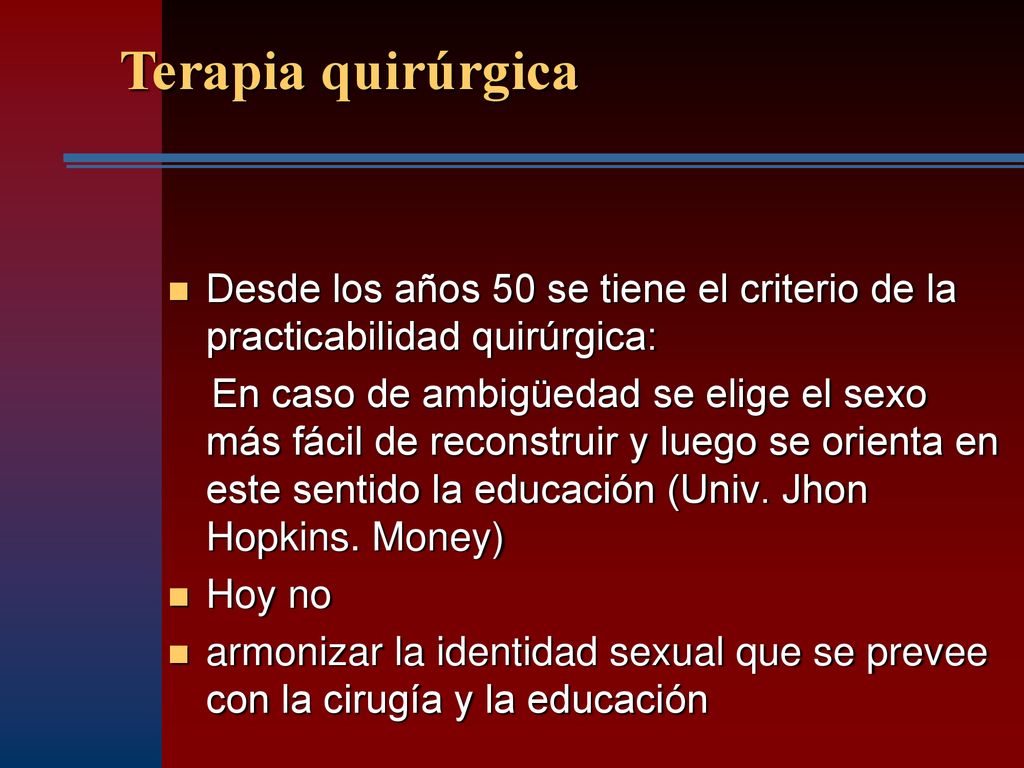 Terapia quirúrgica

Desde los años 50 se tiene el criterio de la practicabilidad quirúrgica:

En caso de ambigüedad se elige el sexo más fácil de reconstruir y luego se orienta en este sentido la educación (Univ. Jhon Hopkins. Money)

Hoy no

armonizar la identidad sexual que se prevee con la cirugía y la educación